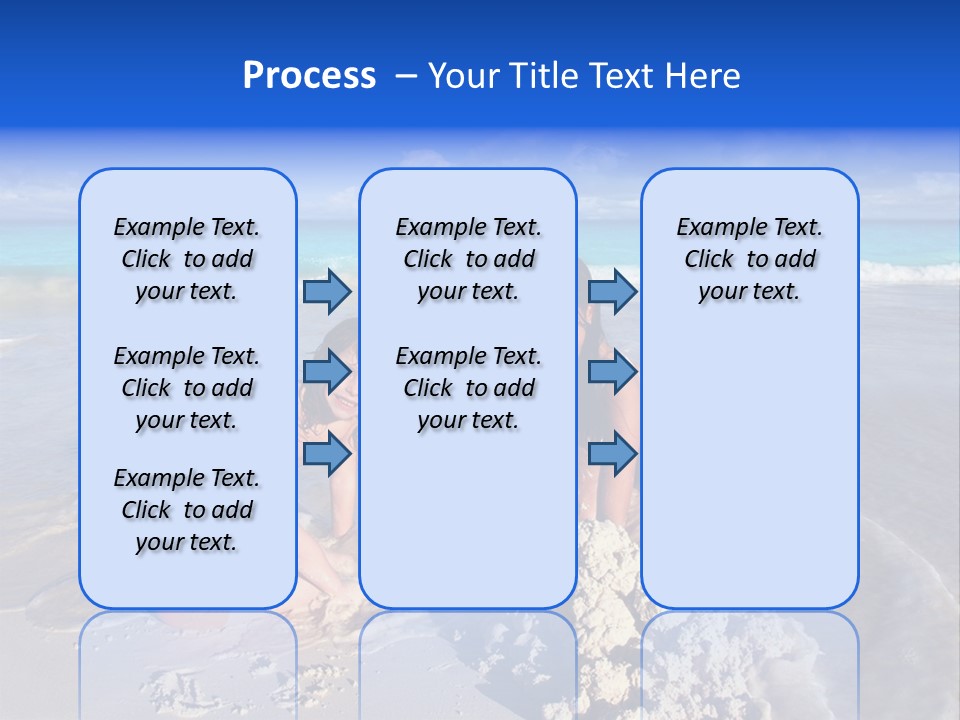 Process – Your Title Text Here

Example Text. Click to add your text.

Example Text. Click to add your text.

Example Text. Click to add your text.

Example Text. Click to add your text.

Example Text. Click to add your text.

Example Text. Click to add your text.